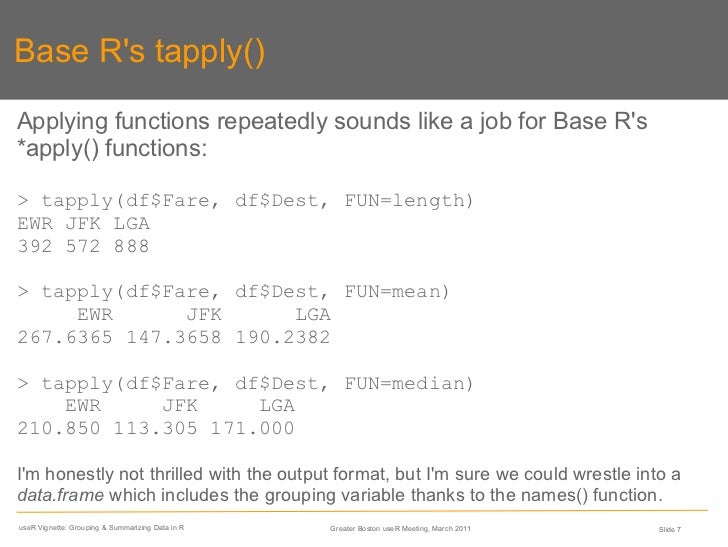 Base R's tapply()

Applying functions repeatedly sounds like a job for Base R's *apply() functions:

> tapply(df$Fare, df$Dest, FUN=length)
EWR JFK LGA
392 572 888

> tapply(df$Fare, df$Dest, FUN=mean)
     EWR      JFK      LGA
267.6365 147.3658 190.2382

> tapply(df$Fare, df$Dest, FUN=median)
    EWR     JFK     LGA
210.850 113.305 171.000

I'm honestly not thrilled with the output format, but I'm sure we could wrestle into a data.frame which includes the grouping variable thanks to the names() function.

useR Vignette: Grouping & Summarizing Data in R

Greater Boston useR Meeting, March 2011

Slide 7